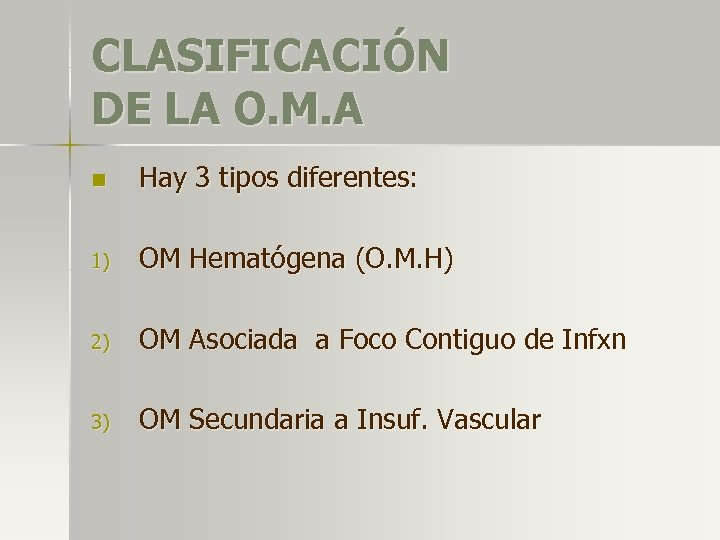 CLASIFICACIÓN DE LA O.M.A

Hay 3 tipos diferentes:

1) OM Hematógena (O.M.H)

2) OM Asociada a Foco Contiguo de Infxn

3) OM Secundaria a Insuf. Vascular